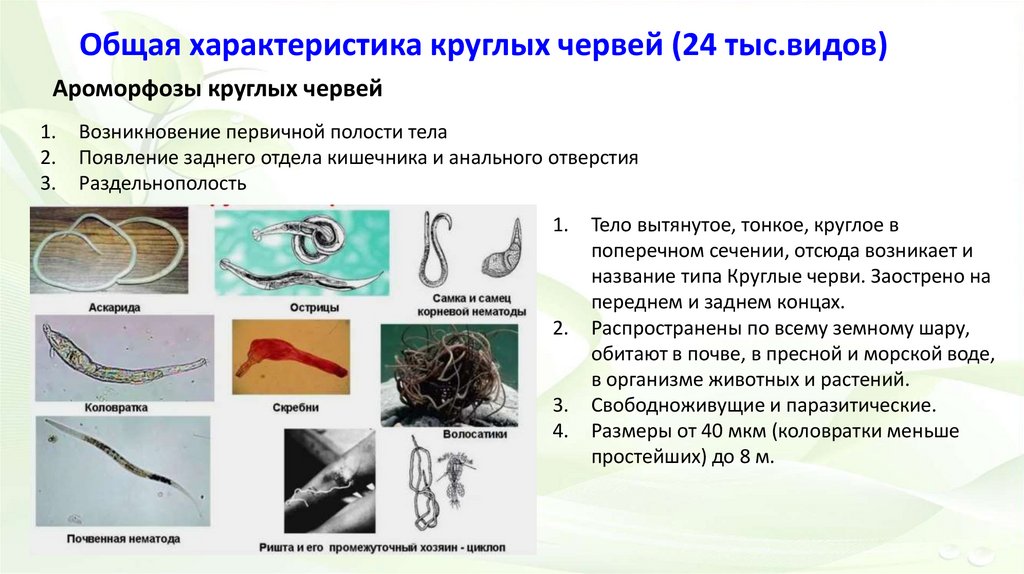 Общая характеристика круглых червей (24 тыс.видов)

Ароморфозы круглых червей

1. Возникновение первичной полости тела
2. Появление заднего отдела кишечника и анального отверстия
3. Раздельнополость

Аскарида

Острицы

Самка и самец корневой нематоды

Коловратка

Скребни

Волосатики

Почвенная нематода

Ришта и его промежуточный хозяин - циклоп

1. Тело вытянутое, тонкое, круглое в поперечном сечении, отсюда возникает и название типа Круглые черви. Заострено на переднем и заднем концах.
2. Распространены по всему земному шару, обитают в почве, в пресной и морской воде, в организме животных и растений.
3. Свободноживущие и паразитические.
4. Размеры от 40 мкм (коловратки меньше простейших) до 8 м.